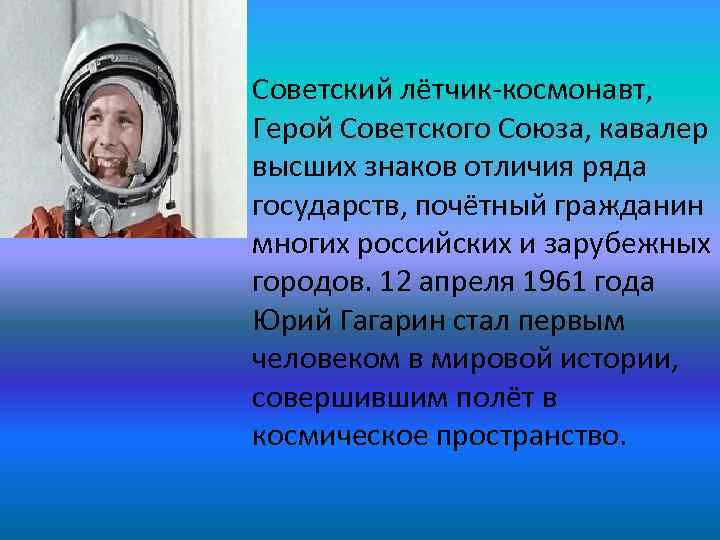 Советский лётчик-космонавт, Герой Советского Союза, кавалер высших знаков отличия ряда государств, почётный гражданин многих российских и зарубежных городов. 12 апреля 1961 года Юрий Гагарин стал первым человеком в мировой истории, совершившим полёт в космическое пространство.